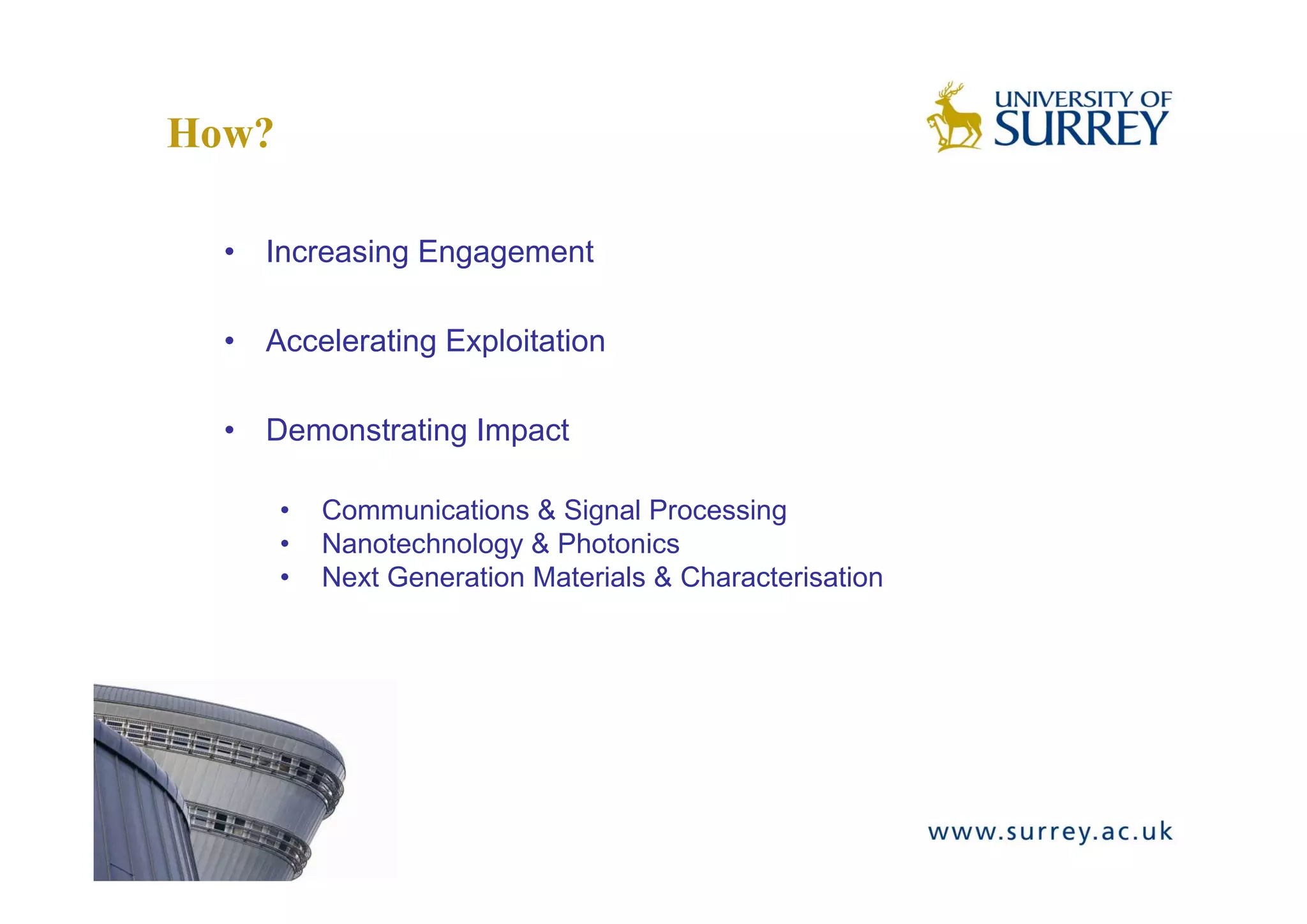 How?

UNIVERSITY OF SURREY

• Increasing Engagement

• Accelerating Exploitation

• Demonstrating Impact

• Communications & Signal Processing
• Nanotechnology & Photonics
• Next Generation Materials & Characterisation

www.surrey.ac.uk